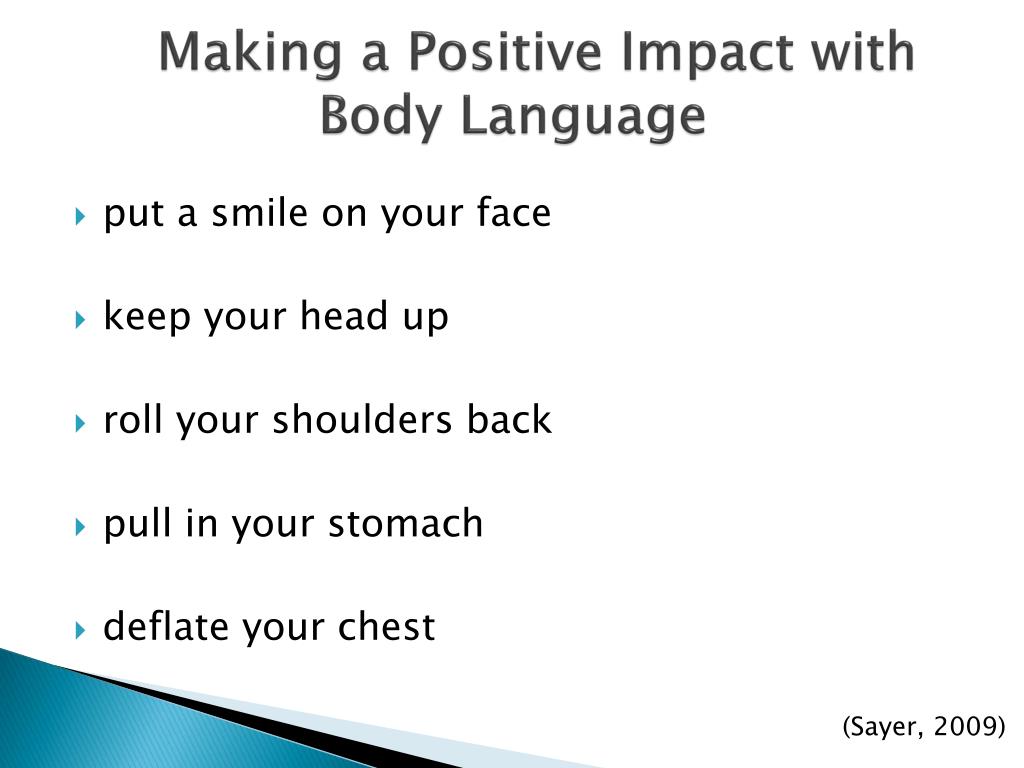 Making a Positive Impact with Body Language

put a smile on your face

keep your head up

roll your shoulders back

pull in your stomach

deflate your chest

(Sayer, 2009)